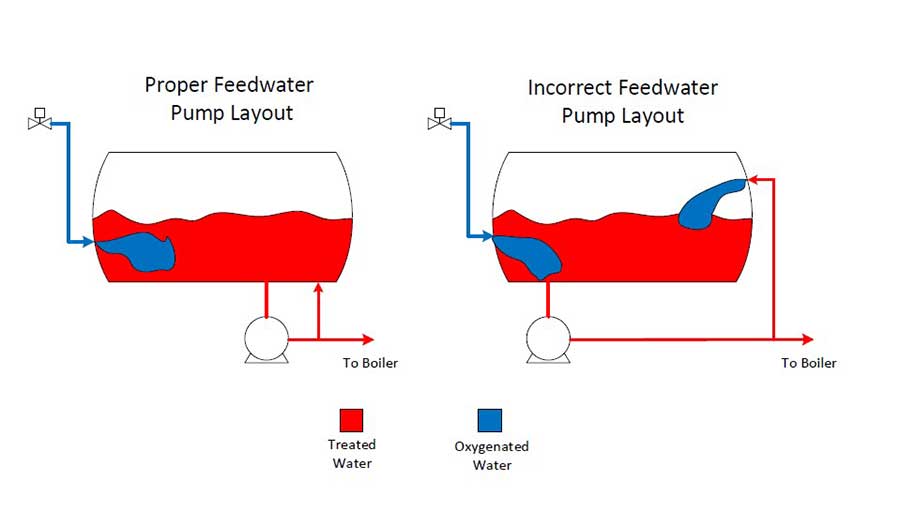 Proper Feedwater Pump Layout

To Boiler

Incorrect Feedwater Pump Layout

To Boiler

Treated Water

Oxygenated Water